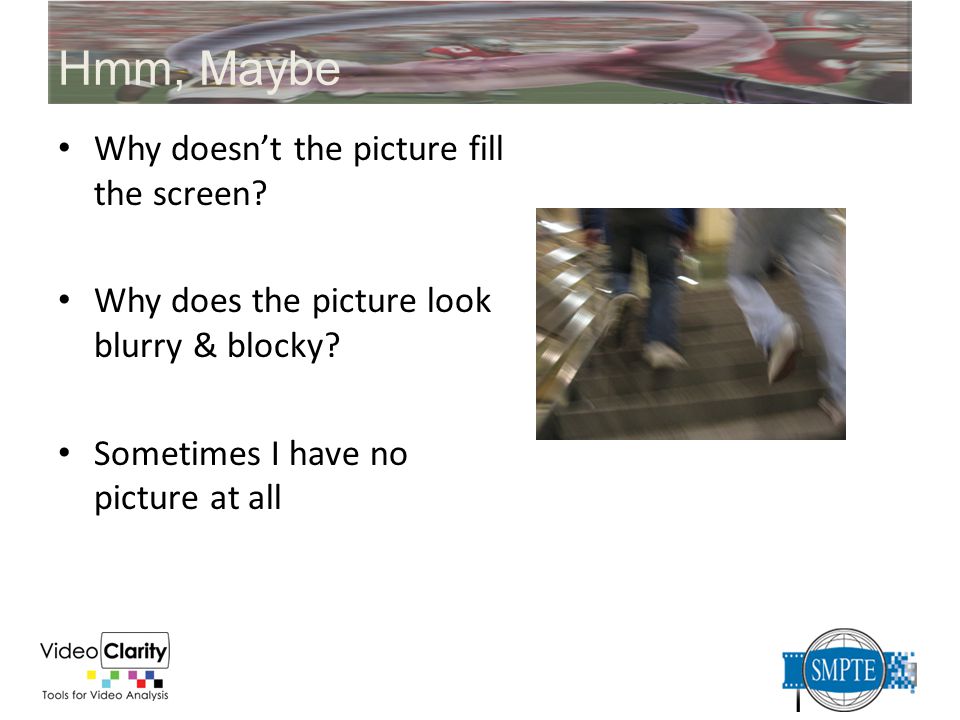 Hmm, Maybe

• Why doesn't the picture fill the screen?

• Why does the picture look blurry & blocky?

• Sometimes I have no picture at all

Video Clarity
Tools for Video Analysis

SMPTE